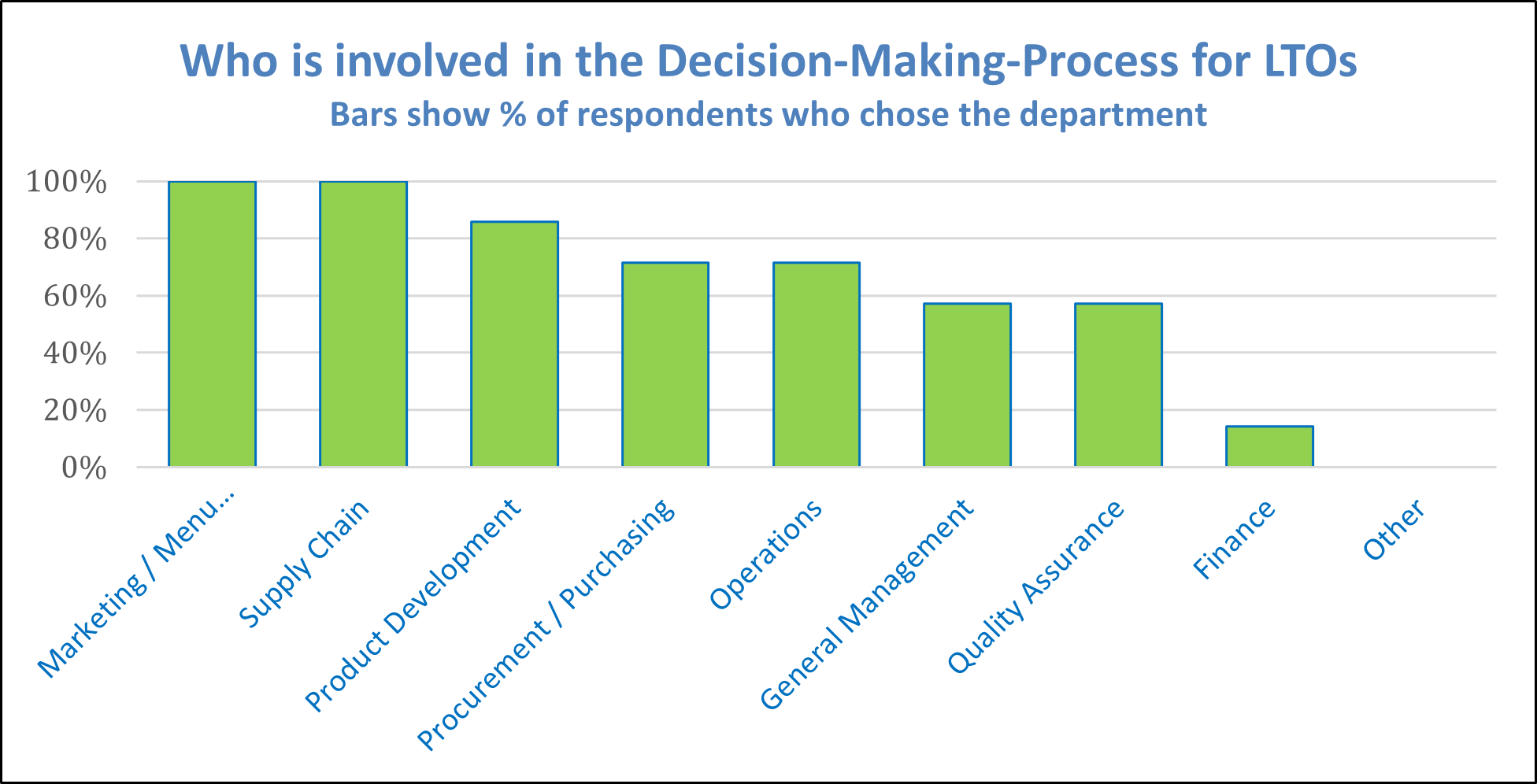 Who is involved in the Decision-Making-Process for LTOs
Bars show % of respondents who chose the department

100%
80%
60%
40%
20%
0%

Marketing / Menu...
Supply Chain
Product Development
Procurement / Purchasing
Operations
General Management
Quality Assurance
Finance
Other